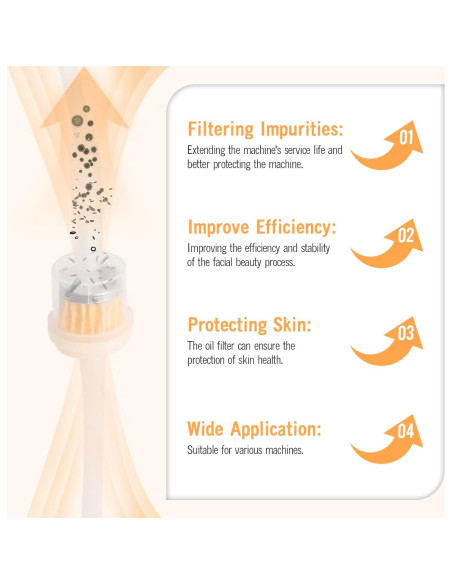 Filtering Impurities:
Extending the machine's service life and better protecting the machine.

01

Improve Efficiency:
Improving the efficiency and stability of the facial beauty process.

02

Protecting Skin:
The oil filter can ensure the protection of skin health.

03

Wide Application:
Suitable for various machines.

04